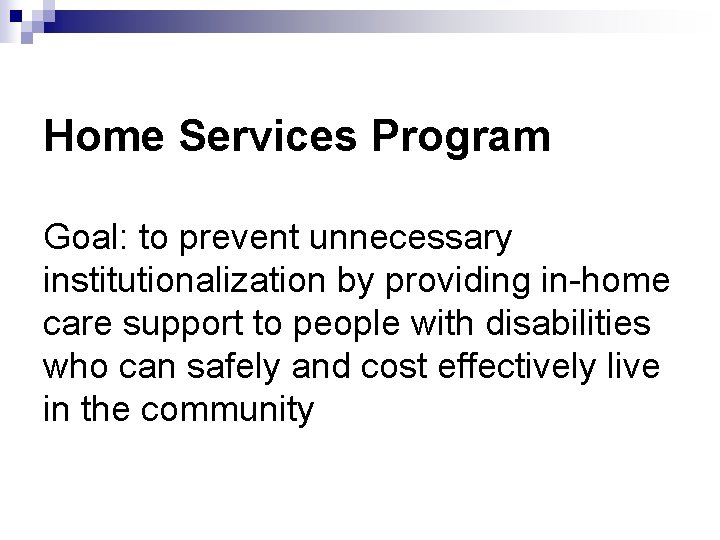 Home Services Program

Goal: to prevent unnecessary institutionalization by providing in-home care support to people with disabilities who can safely and cost effectively live in the community